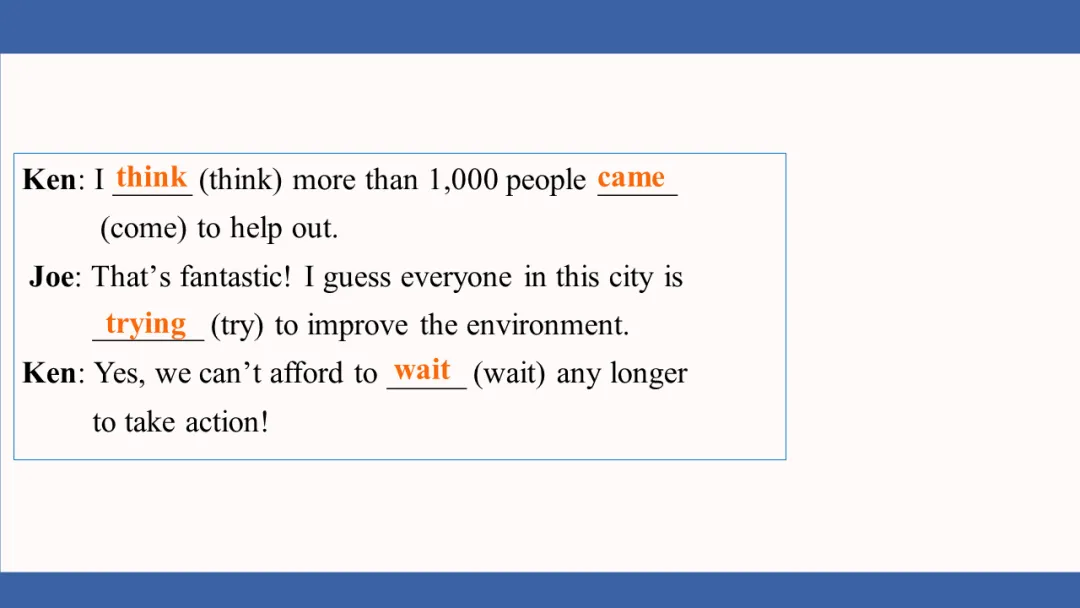 Ken: I think (think) more than 1,000 people came (come) to help out.

Joe: That's fantastic! I guess everyone in this city is trying (try) to improve the environment.

Ken: Yes, we can't afford to wait (wait) any longer to take action!